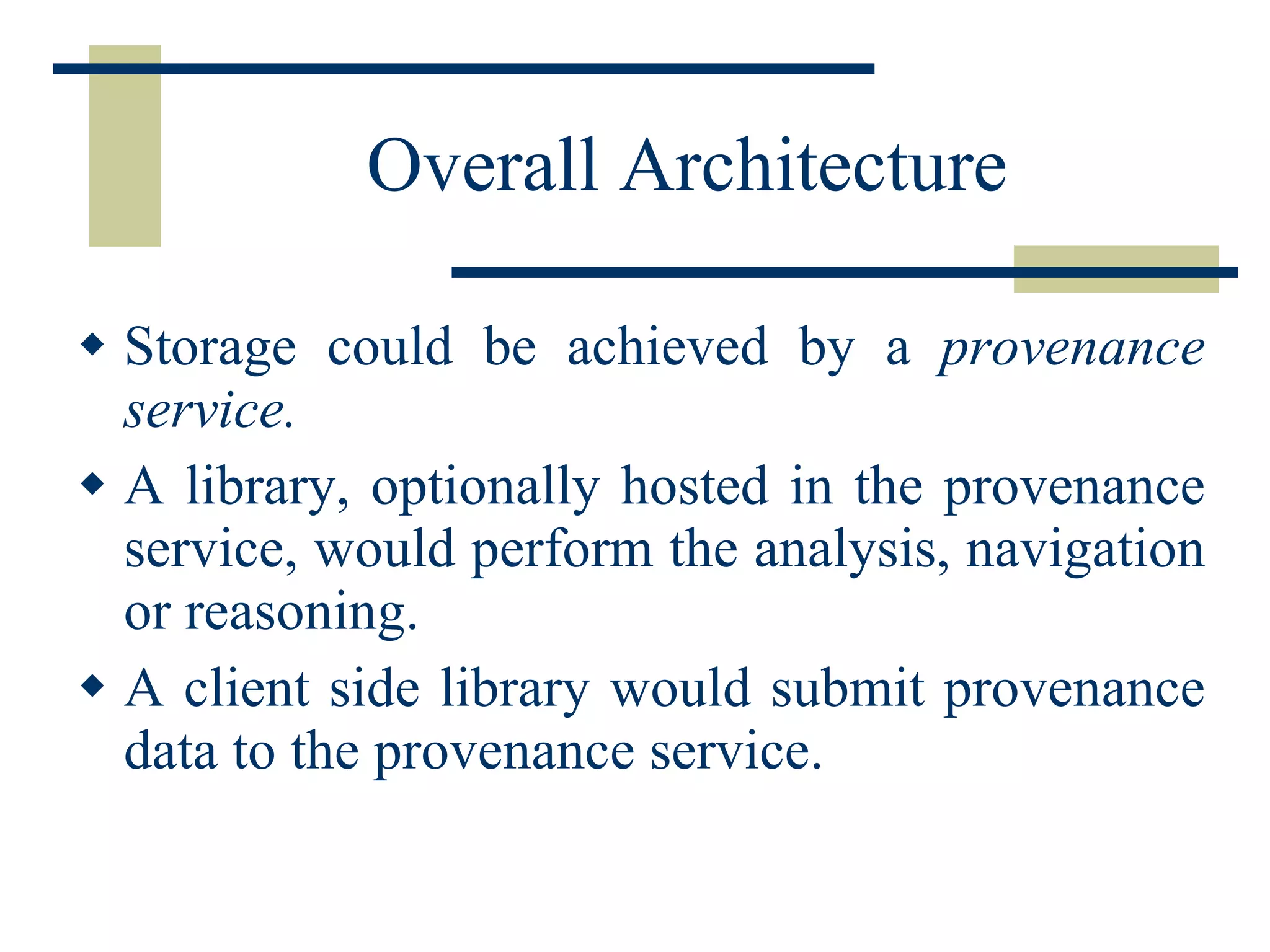 Overall Architecture

◆ Storage could be achieved by a provenance service.

◆ A library, optionally hosted in the provenance service, would perform the analysis, navigation or reasoning.

◆ A client side library would submit provenance data to the provenance service.